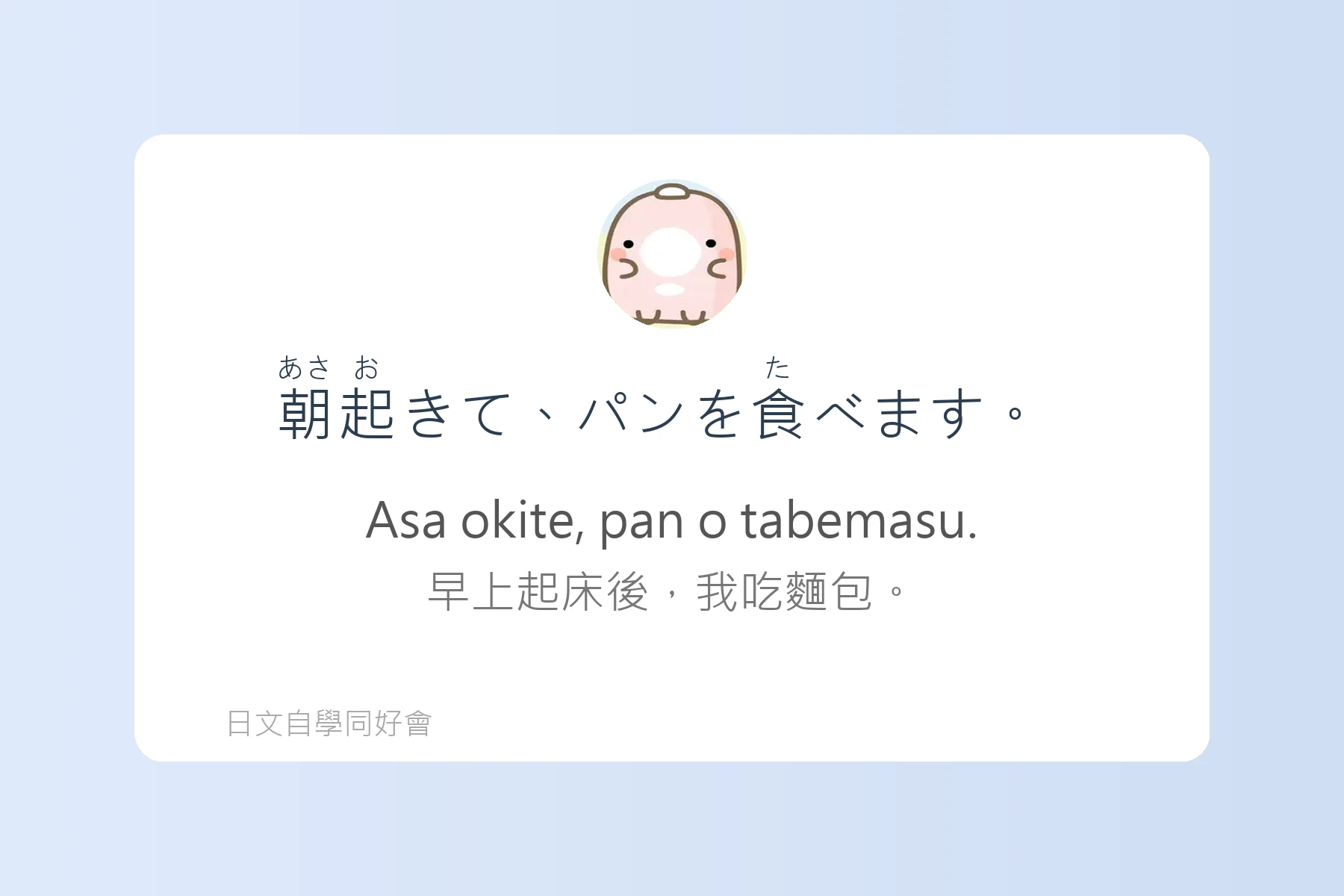 あさ　お　　　　　　　た
朝起きて、パンを食べます。

Asa okite, pan o tabemasu.
早上起床後，我吃麵包。

日文自學同好會